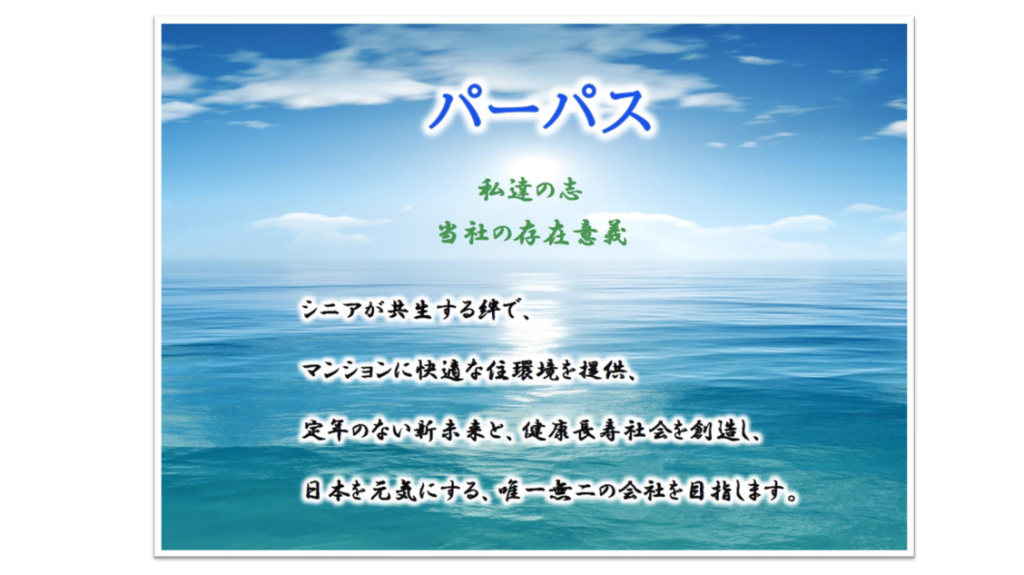 パーパス

私達の志
当社の存在意義

シニアが共生する絆で、

マンションに快適な住環境を提供、

定年のない新未来と、健康長寿社会を創造し、

日本を元気にする、唯一無二の会社を目指します。